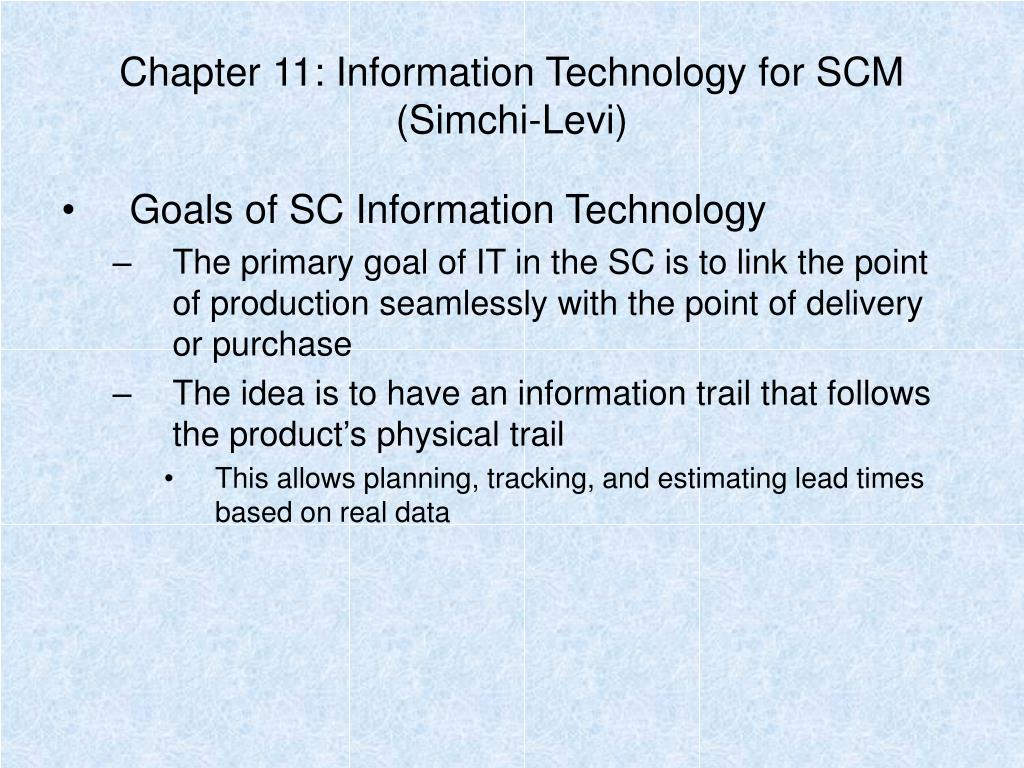 Chapter 11: Information Technology for SCM (Simchi-Levi)

• Goals of SC Information Technology
– The primary goal of IT in the SC is to link the point of production seamlessly with the point of delivery or purchase
– The idea is to have an information trail that follows the product’s physical trail
• This allows planning, tracking, and estimating lead times based on real data